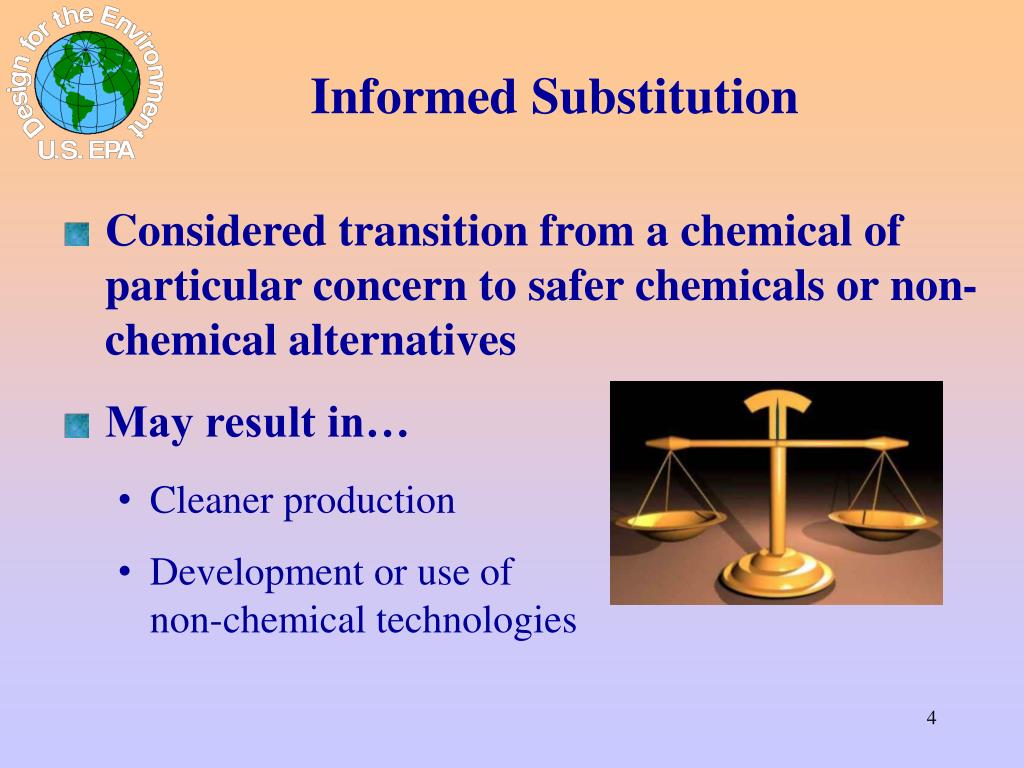 Design for the Environment
U.S. EPA

Informed Substitution

Considered transition from a chemical of particular concern to safer chemicals or non-chemical alternatives

May result in…

• Cleaner production

• Development or use of non-chemical technologies

4